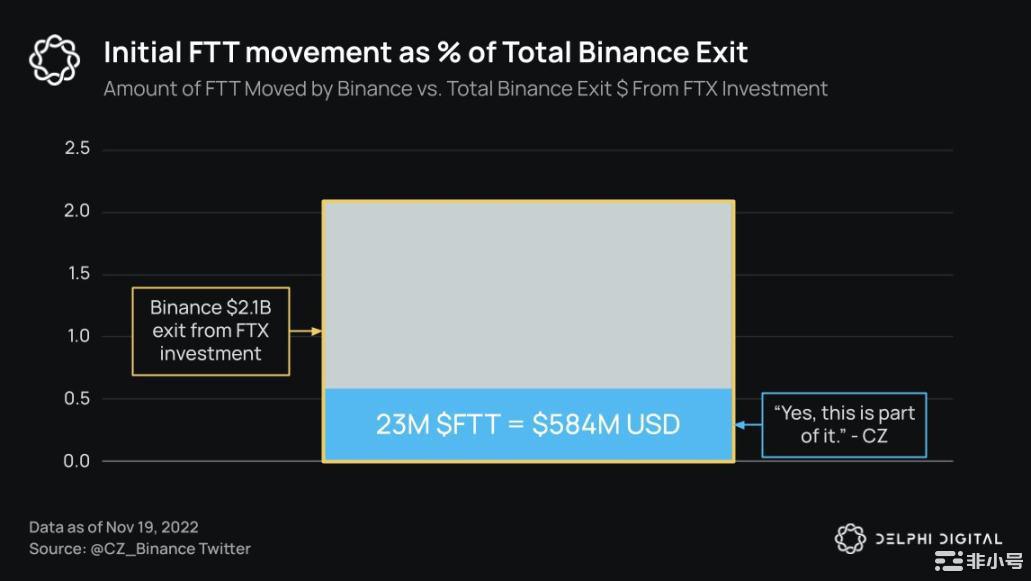 Initial FTT movement as % of Total Binance Exit

Amount of FTT Moved by Binance vs. Total Binance Exit $ From FTX Investment

2.5
2.0
1.5
1.0
0.5
0.0

Binance $2.1B exit from FTX investment

23M $FTT = $584M USD

"Yes, this is part of it." - CZ

Data as of Nov 19, 2022
Source: @CZ_Binance Twitter

DELPHI DIGITAL

非小号